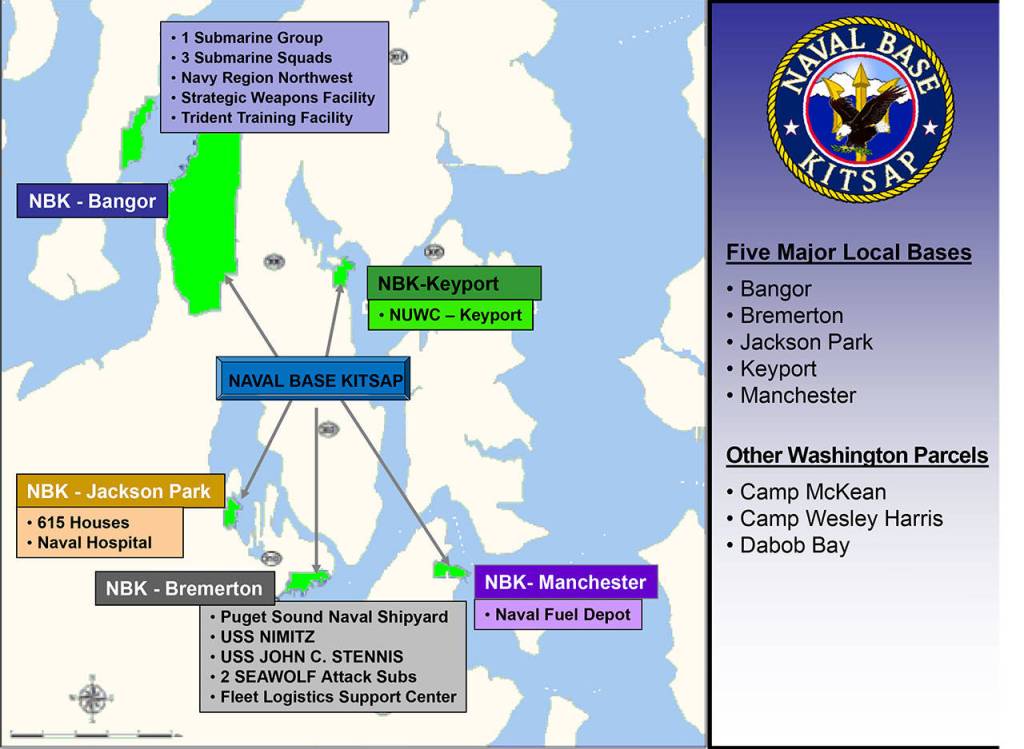 • 1 Submarine Group
• 3 Submarine Squads
• Navy Region Northwest
• Strategic Weapons Facility
• Trident Training Facility

NBK - Bangor

NBK-Keyport
• NUWC – Keyport

NAVAL BASE KITSAP

NBK - Jackson Park
• 615 Houses
• Naval Hospital

NBK - Bremerton
• Puget Sound Naval Shipyard
• USS NIMITZ
• USS JOHN C. STENNIS
• 2 SEAWOLF Attack Subs
• Fleet Logistics Support Center

NBK- Manchester
• Naval Fuel Depot

NAVAL BASE KITSAP

Five Major Local Bases
• Bangor
• Bremerton
• Jackson Park
• Keyport
• Manchester

Other Washington Parcels
• Camp McKean
• Camp Wesley Harris
• Dabob Bay